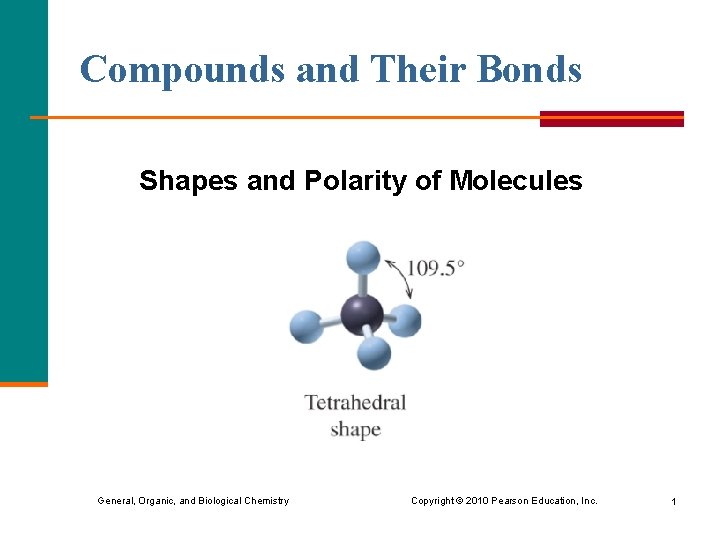 Compounds and Their Bonds

Shapes and Polarity of Molecules

109.5°

Tetrahedral shape

General, Organic, and Biological Chemistry

Copyright © 2010 Pearson Education, Inc.

1